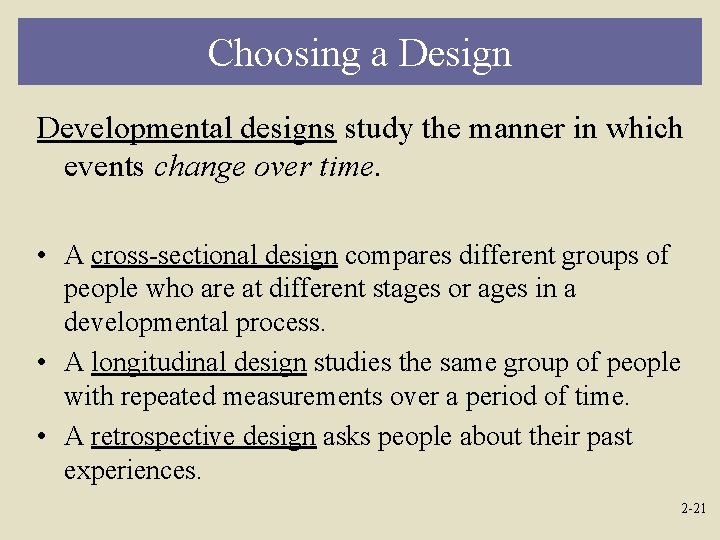 Choosing a Design

Developmental designs study the manner in which events change over time.

• A cross-sectional design compares different groups of people who are at different stages or ages in a developmental process.
• A longitudinal design studies the same group of people with repeated measurements over a period of time.
• A retrospective design asks people about their past experiences.

2-21